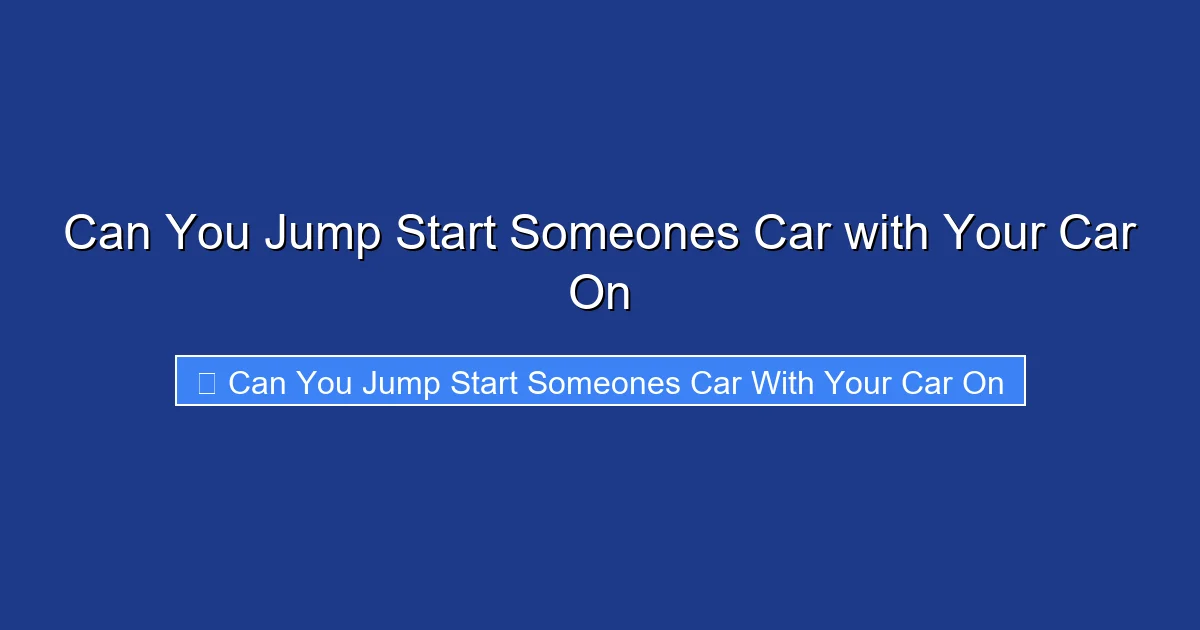 Can You Jump Start Someones Car with Your Car On

Can You Jump Start Someones Car With Your Car On